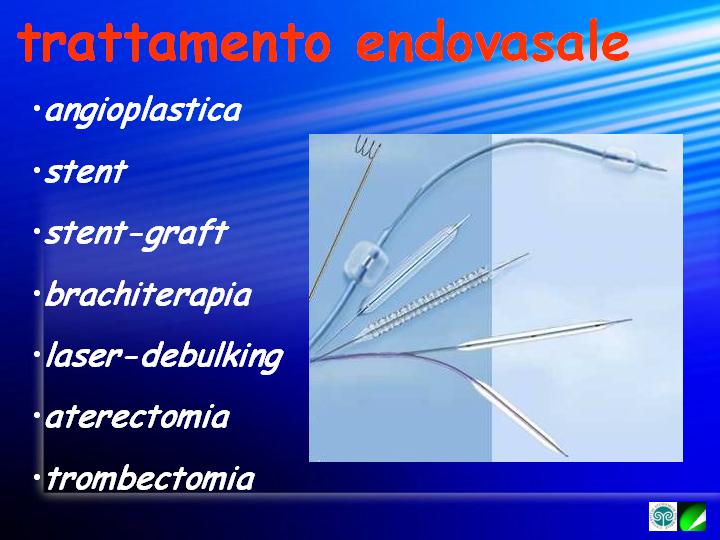 trattamento endovasale

·angioplastica

·stent

·stent-graft

·brachiterapia

·laser-debulking

·aterectomia

·trombectomia